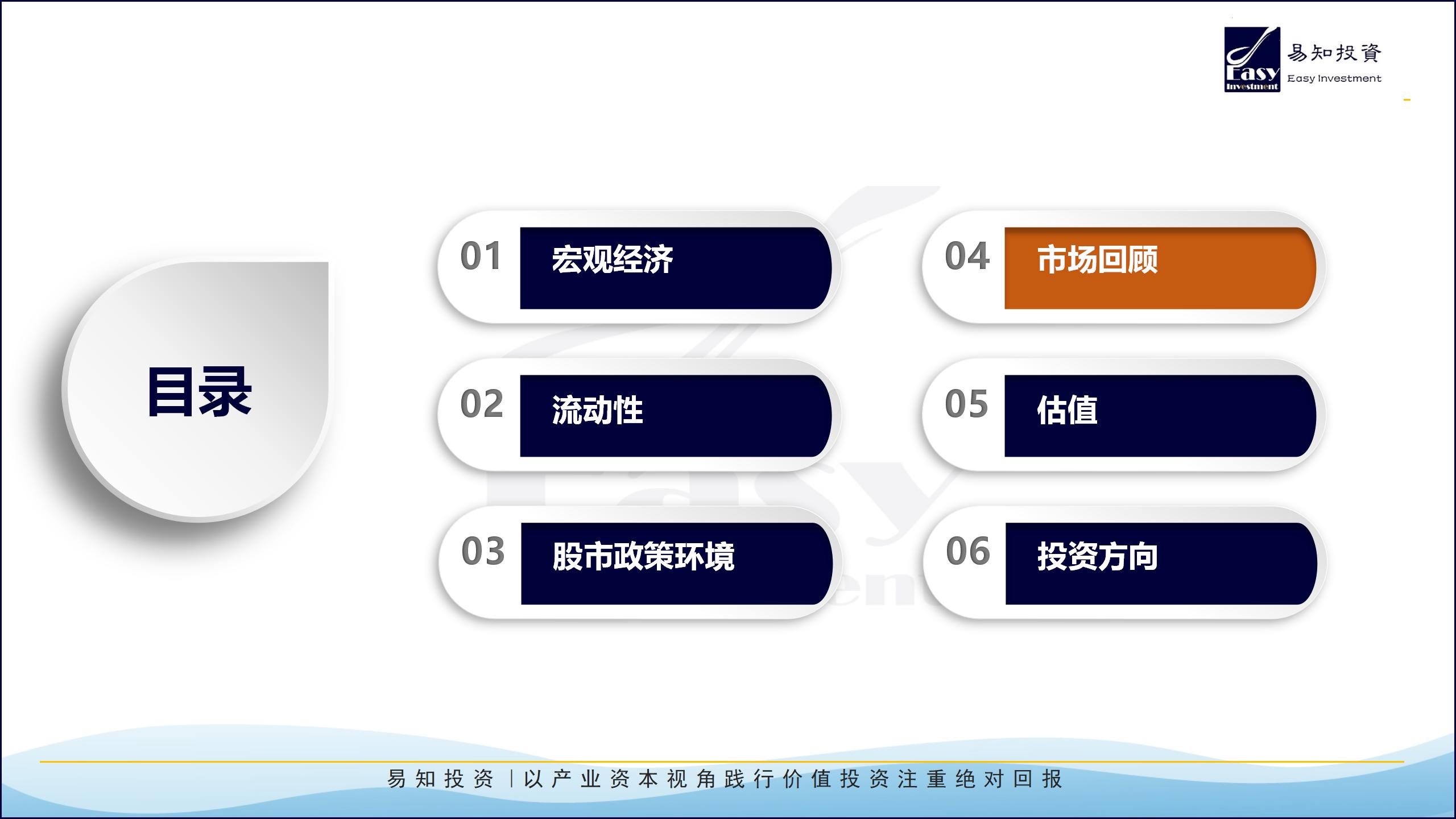 Easy Investment 易知投資 Easy Investment

目录

01 宏观经济

02 流动性

03 股市政策环境

04 市场回顾

05 估值

06 投资方向

易知投资 | 以产业资本视角践行价值投资注重绝对回报